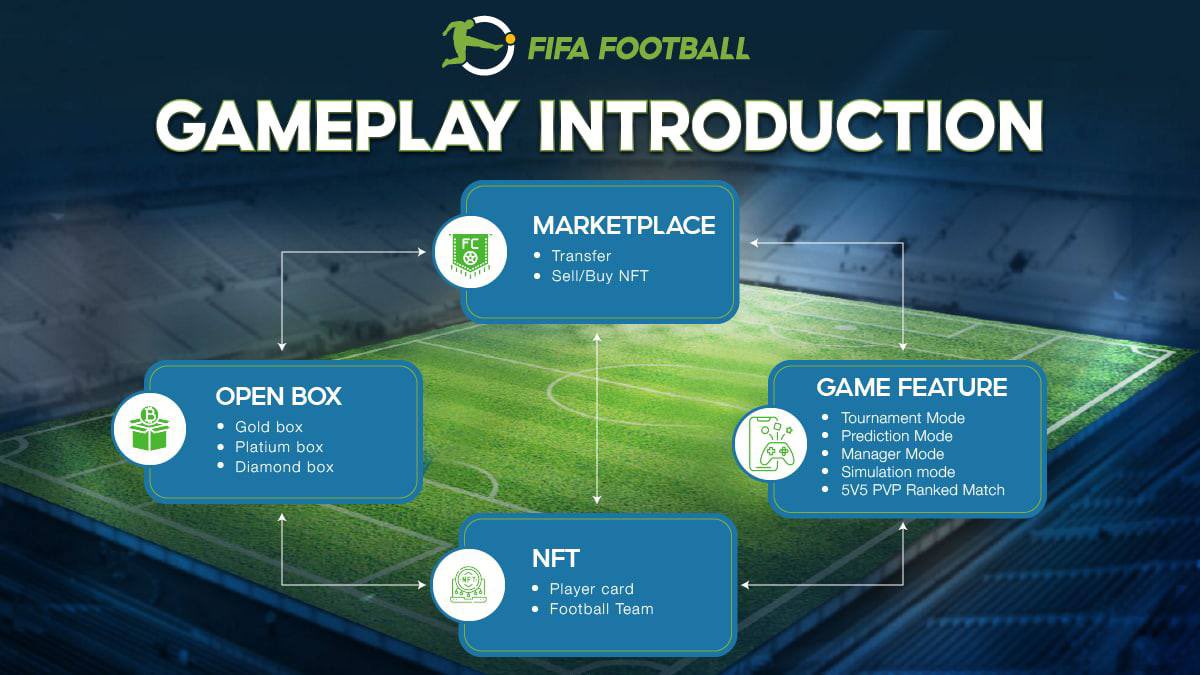 FIFA FOOTBALL

GAMEPLAY INTRODUCTION

FC

MARKETPLACE
• Transfer
• Sell/Buy NFT

OPEN BOX
• Gold box
• Platium box
• Diamond box

GAME FEATURE
• Tournament Mode
• Prediction Mode
• Manager Mode
• Simulation mode
• 5V5 PVP Ranked Match

NFT

NFT
• Player card
• Football Team